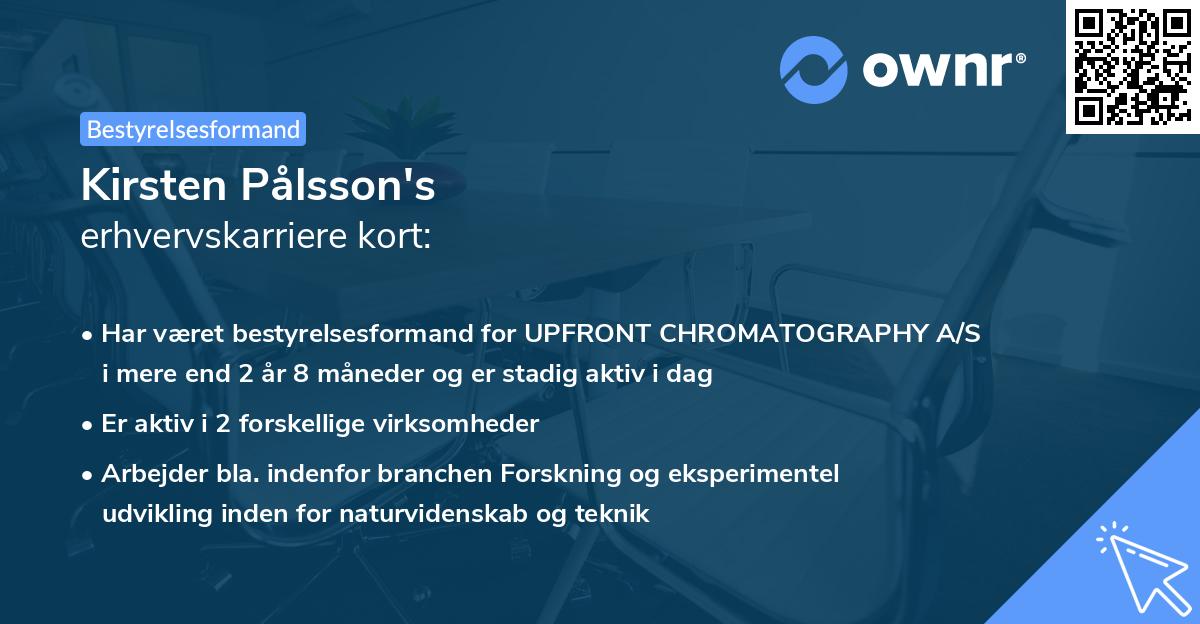 ownr®

Bestyrelsesformand

Kirsten Pålsson's
erhvervskarriere kort:

• Har været bestyrelsesformand for UPFRONT CHROMATOGRAPHY A/S i mere end 2 år 8 måneder og er stadig aktiv i dag

• Er aktiv i 2 forskellige virksomheder

• Arbejder bla. indenfor branchen Forskning og eksperimentel udvikling inden for naturvidenskab og teknik